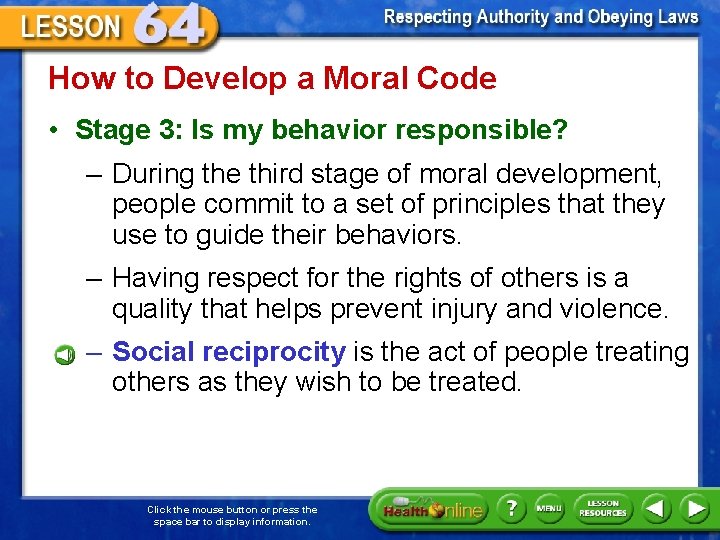 LESSON 64

Respecting Authority and Obeying Laws

How to Develop a Moral Code

• Stage 3: Is my behavior responsible?

– During the third stage of moral development, people commit to a set of principles that they use to guide their behaviors.

– Having respect for the rights of others is a quality that helps prevent injury and violence.

– Social reciprocity is the act of people treating others as they wish to be treated.

Click the mouse button or press the space bar to display information.

Health Online

?

MENU

LESSON RESOURCES